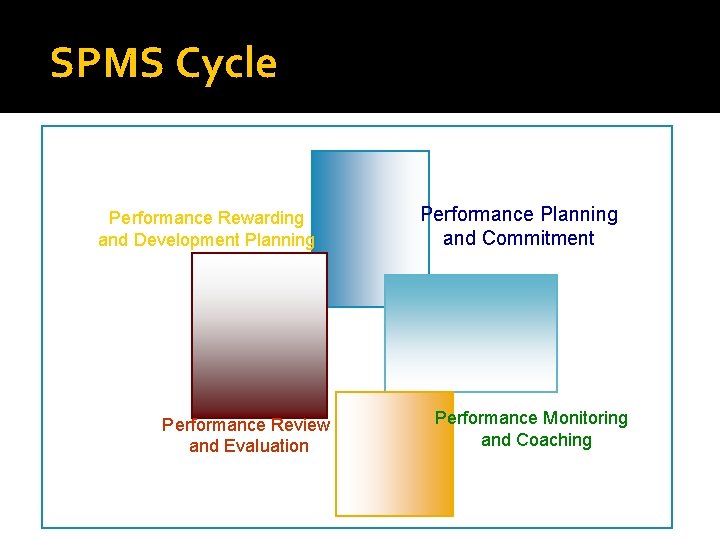 SPMS Cycle

Performance Rewarding and Development Planning

Performance Planning and Commitment

Performance Review and Evaluation

Performance Monitoring and Coaching